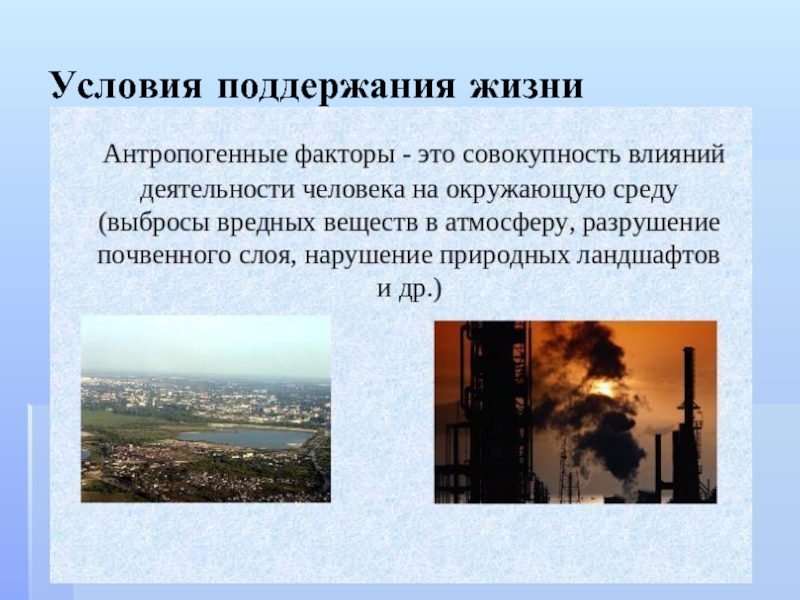 Условия поддержания жизни

Антропогенные факторы - это совокупность влияний деятельности человека на окружающую среду (выбросы вредных веществ в атмосферу, разрушение почвенного слоя, нарушение природных ландшафтов и др.)